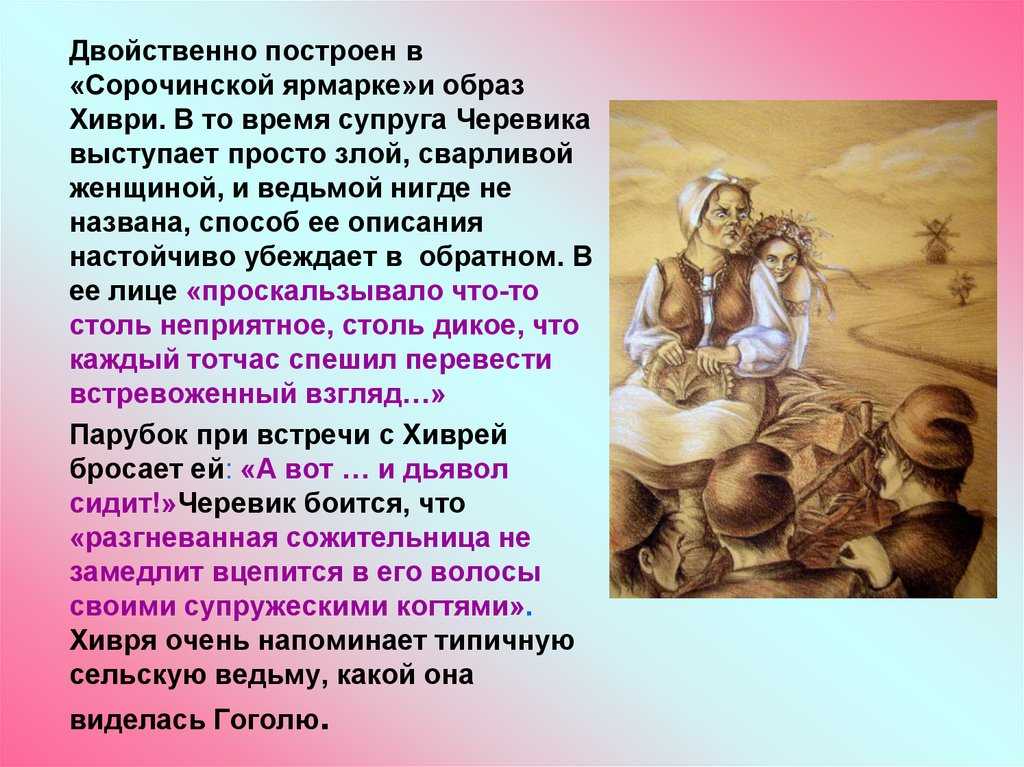 Двойственно построен в «Сорочинской ярмарке»и образ Хиври. В то время супруга Черевика выступает просто злой, сварливой женщиной, и ведьмой нигде не названа, способ ее описания настойчиво убеждает в обратном. В ее лице «проскальзывало что-то столь неприятное, столь дикое, что каждый тотчас спешил перевести встревоженный взгляд…»

Парубок при встречи с Хиврей бросает ей: «А вот … и дьявол сидит!»Черевик боится, что «разгневанная сожительница не замедлит вцепится в его волосы своими супружескими когтями». Хивря очень напоминает типичную сельскую ведьму, какой она виделась Гоголю.